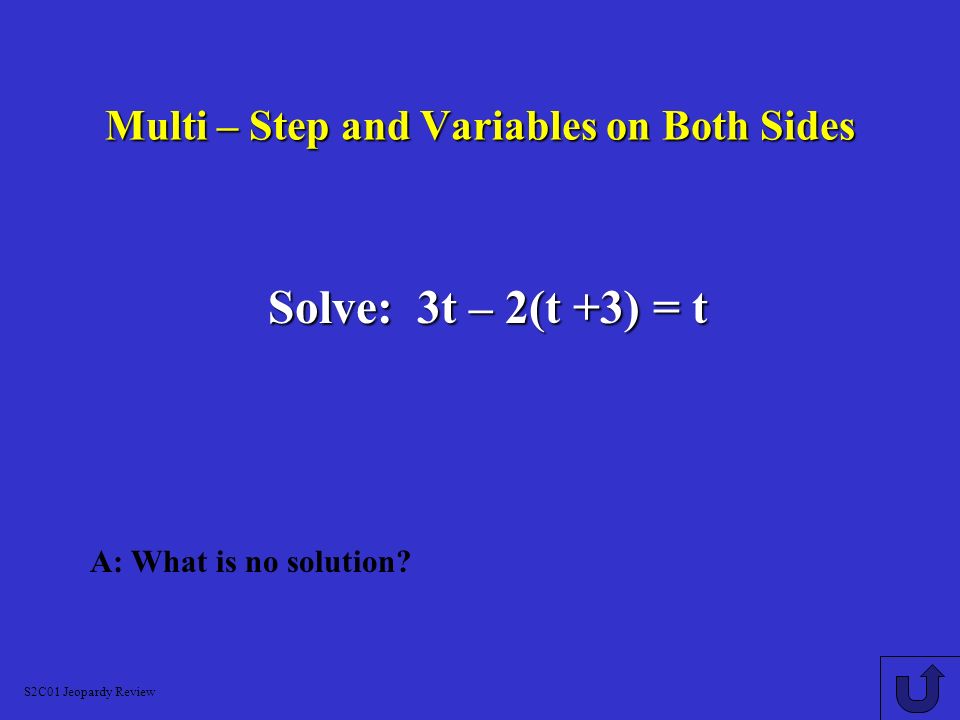 Multi – Step and Variables on Both Sides

Solve: $3t – 2(t +3) = t$

A: What is no solution?

S2C01 Jeopardy Review